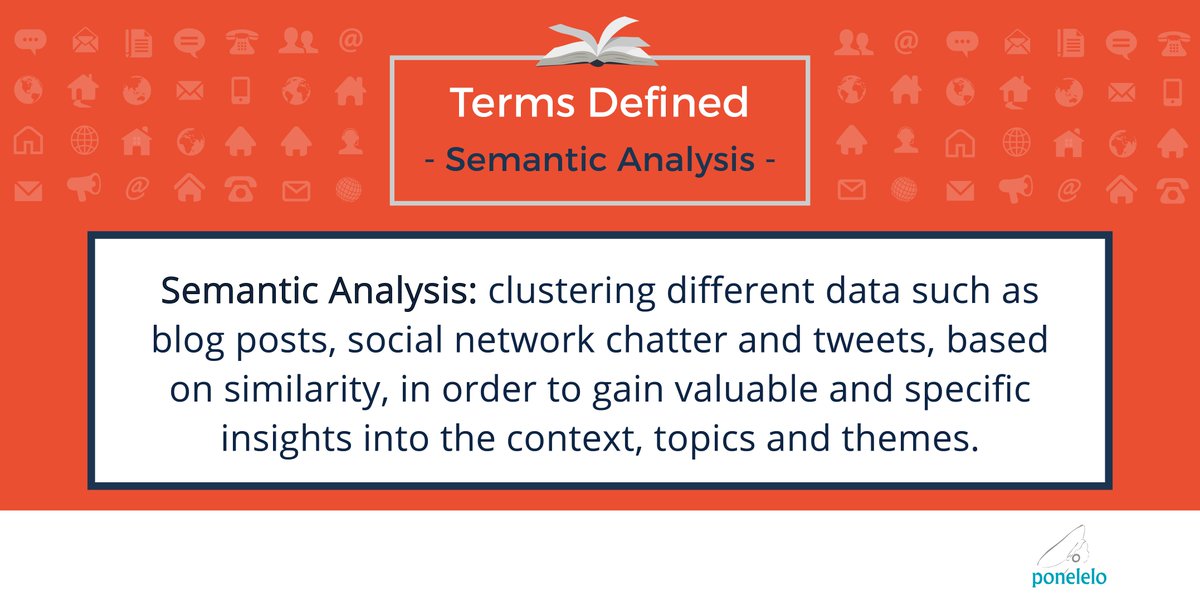 Terms Defined
- Semantic Analysis -

Semantic Analysis: clustering different data such as blog posts, social network chatter and tweets, based on similarity, in order to gain valuable and specific insights into the context, topics and themes.

ponelelo